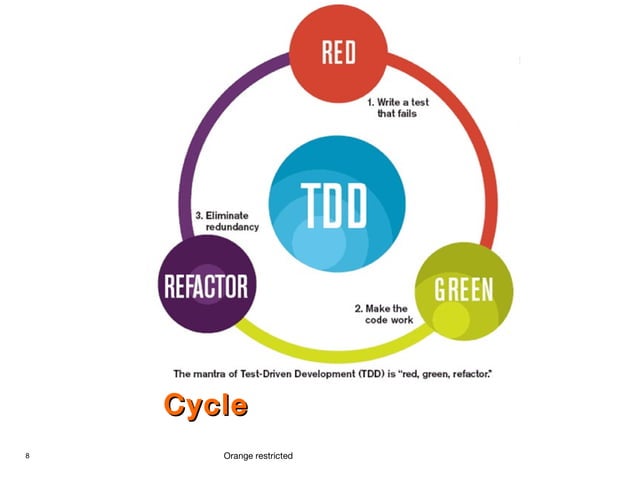 RED

1. Write a test that fails

TDD

3. Eliminate redundancy

REFACTOR

GREEN

2. Make the code work

The mantra of Test-Driven Development (TDD) is "red, green, refactor."

Cycle

8

Orange restricted